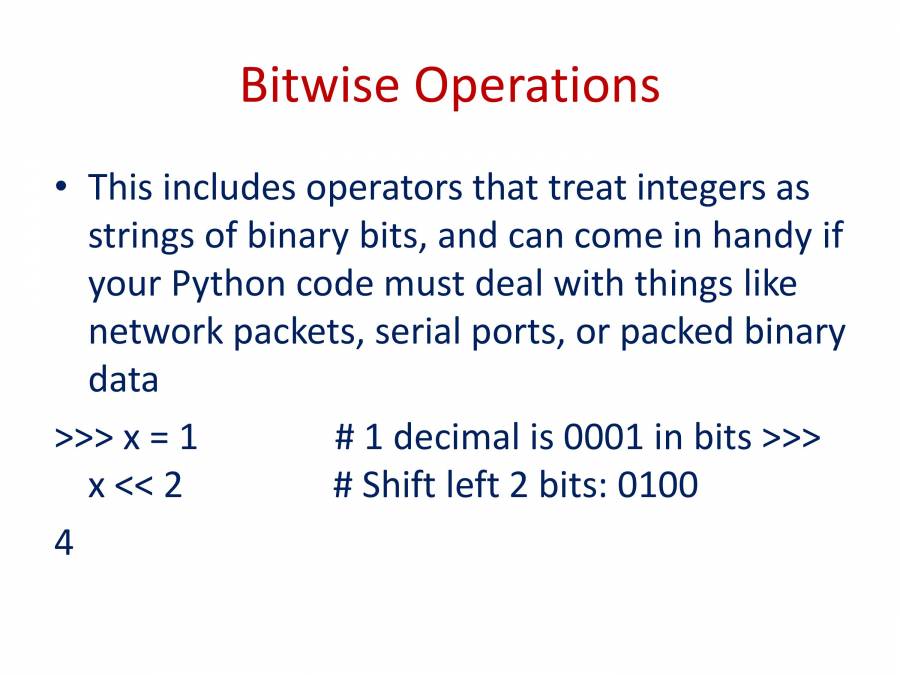 Bitwise Operations

• This includes operators that treat integers as strings of binary bits, and can come in handy if your Python code must deal with things like network packets, serial ports, or packed binary data

>>> x = 1 # 1 decimal is 0001 in bits >>> x << 2 # Shift left 2 bits: 0100

4